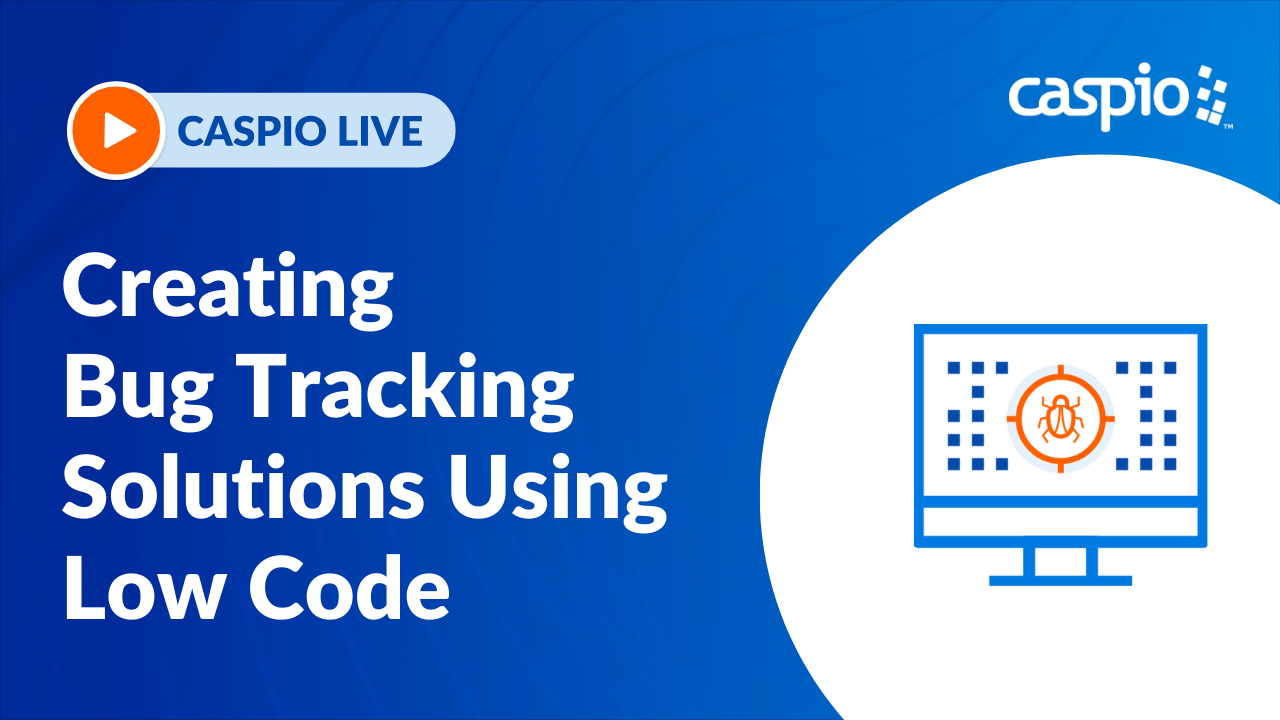 CASPIO LIVE

caspio™

Creating Bug Tracking Solutions Using Low Code